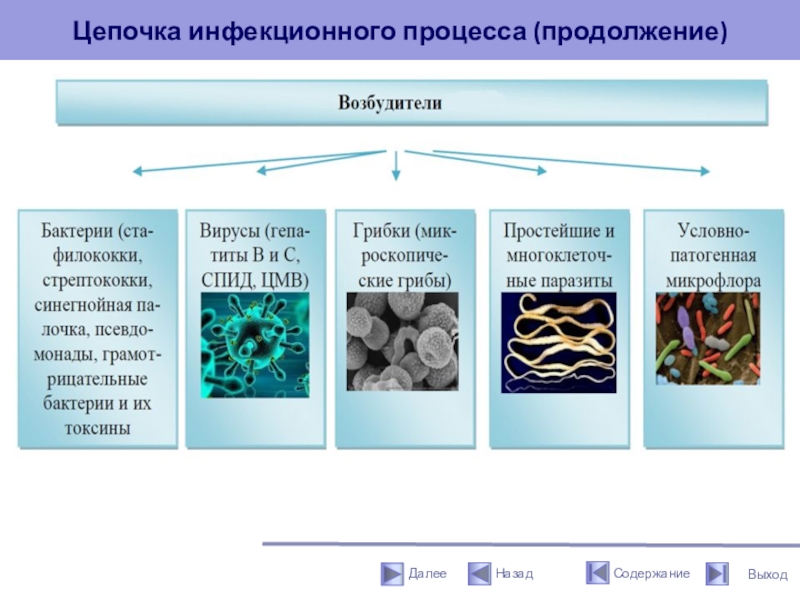 Цепочка инфекционного процесса (продолжение)

Возбудители

Бактерии (стафилококки, стрептококки, синегнойная палочка, псевдомонады, грамотрицательные бактерии и их токсины

Вирусы (гепатиты В и С, СПИД, ЦМВ)

Грибки (микроскопические грибы)

Простейшие и многоклеточные паразиты

Условно-патогенная микрофлора

Далее Назад Содержание Выход